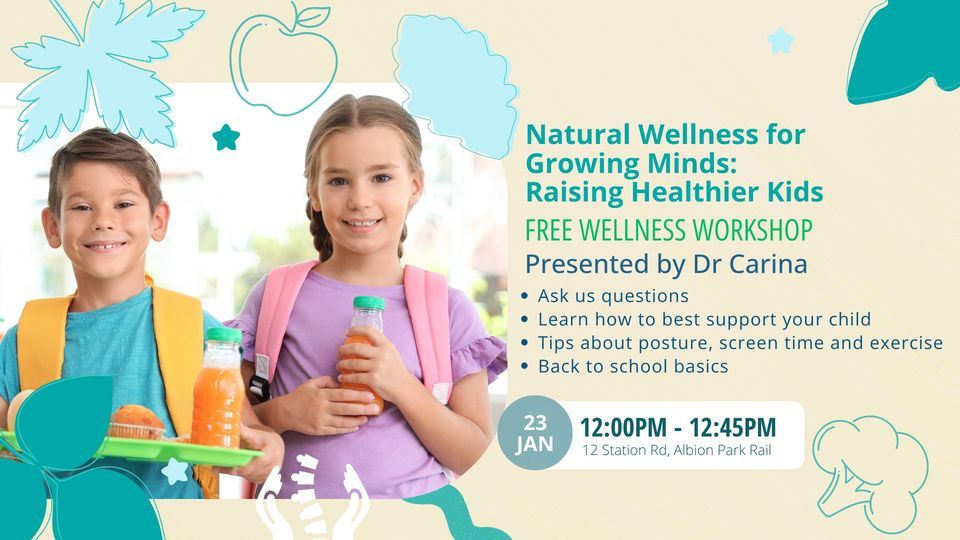 Natural Wellness for Growing Minds: Raising Healthier Kids

FREE WELLNESS WORKSHOP

Presented by Dr Carina

• Ask us questions
• Learn how to best support your child
• Tips about posture, screen time and exercise
• Back to school basics

23 JAN

12:00PM - 12:45PM
12 Station Rd, Albion Park Rail